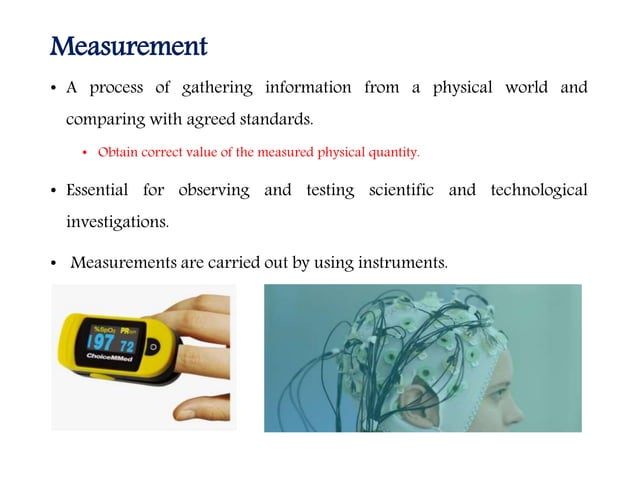 Measurement

• A process of gathering information from a physical world and comparing with agreed standards.

• Obtain correct value of the measured physical quantity.

• Essential for observing and testing scientific and technological investigations.

• Measurements are carried out by using instruments.

%SpO2 PRbpm
97 72
ChoiceMMed